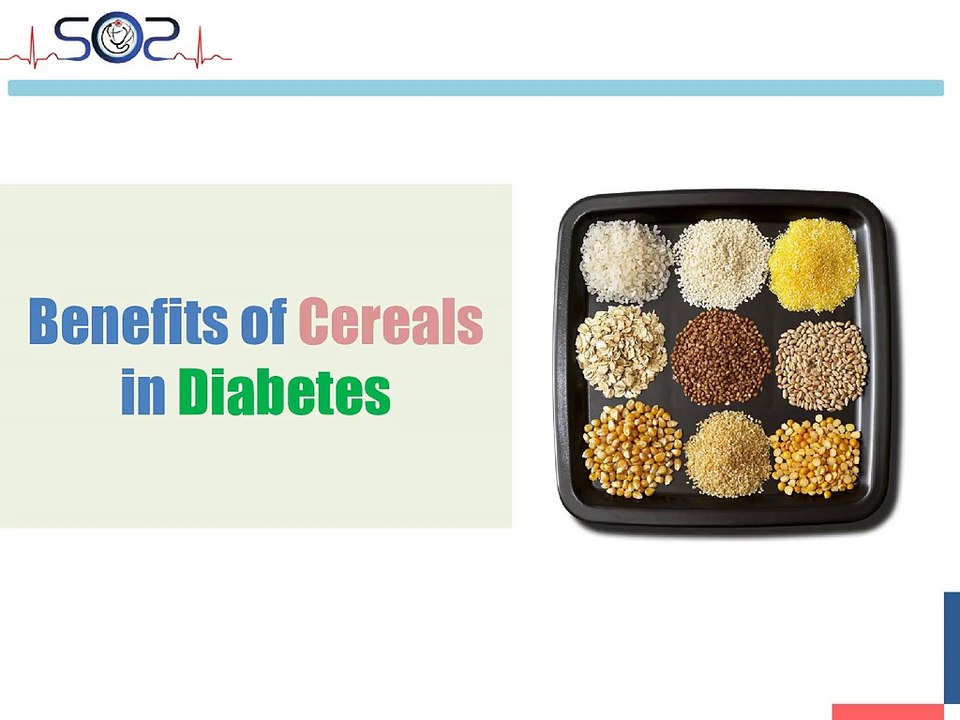 SOS

Benefits of Cereals in Diabetes